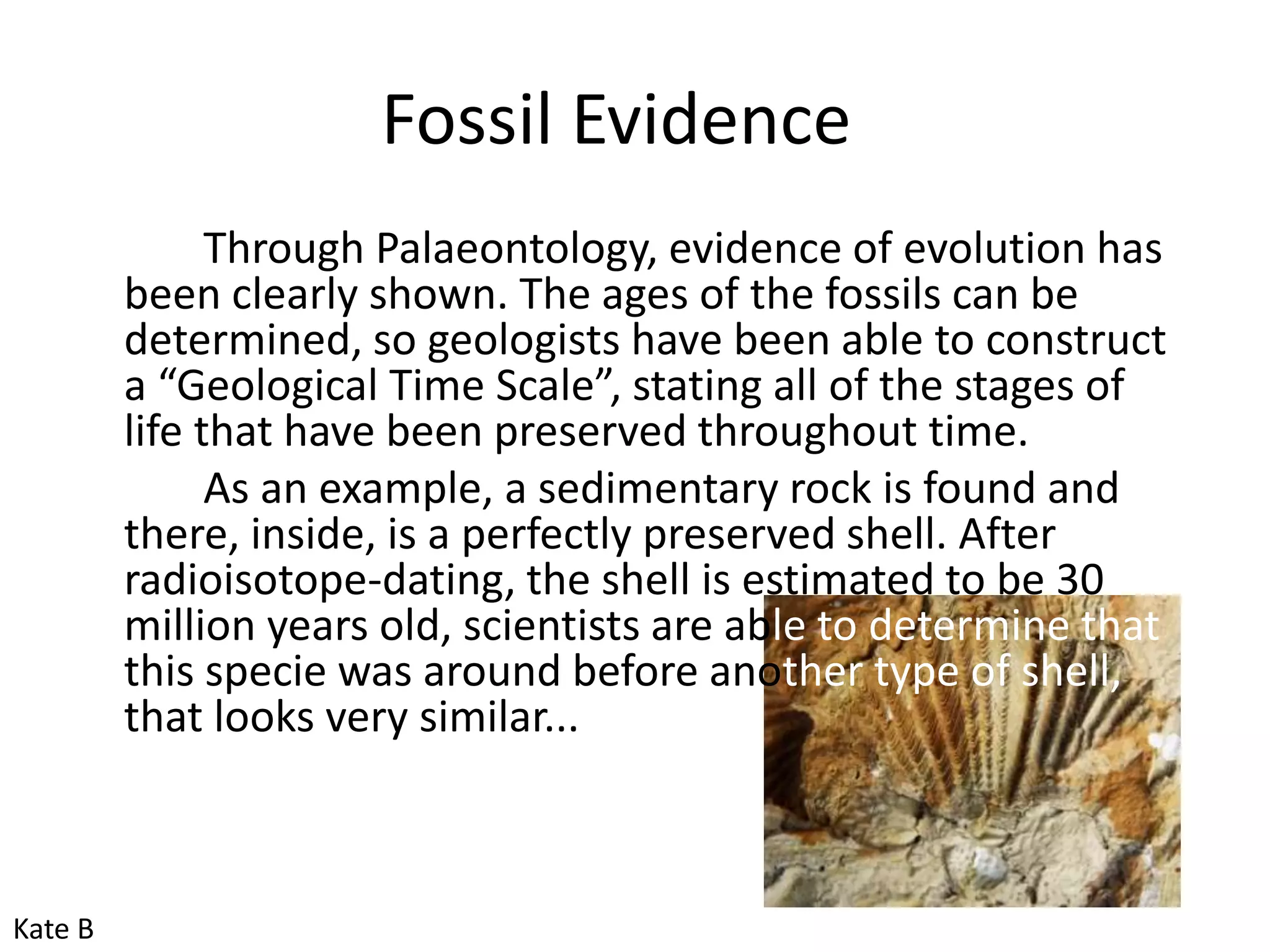 Fossil Evidence

Through Palaeontology, evidence of evolution has been clearly shown. The ages of the fossils can be determined, so geologists have been able to construct a “Geological Time Scale”, stating all of the stages of life that have been preserved throughout time.

As an example, a sedimentary rock is found and there, inside, is a perfectly preserved shell. After radioisotope-dating, the shell is estimated to be 30 million years old, scientists are able to determine that this specie was around before another type of shell, that looks very similar...

Kate B